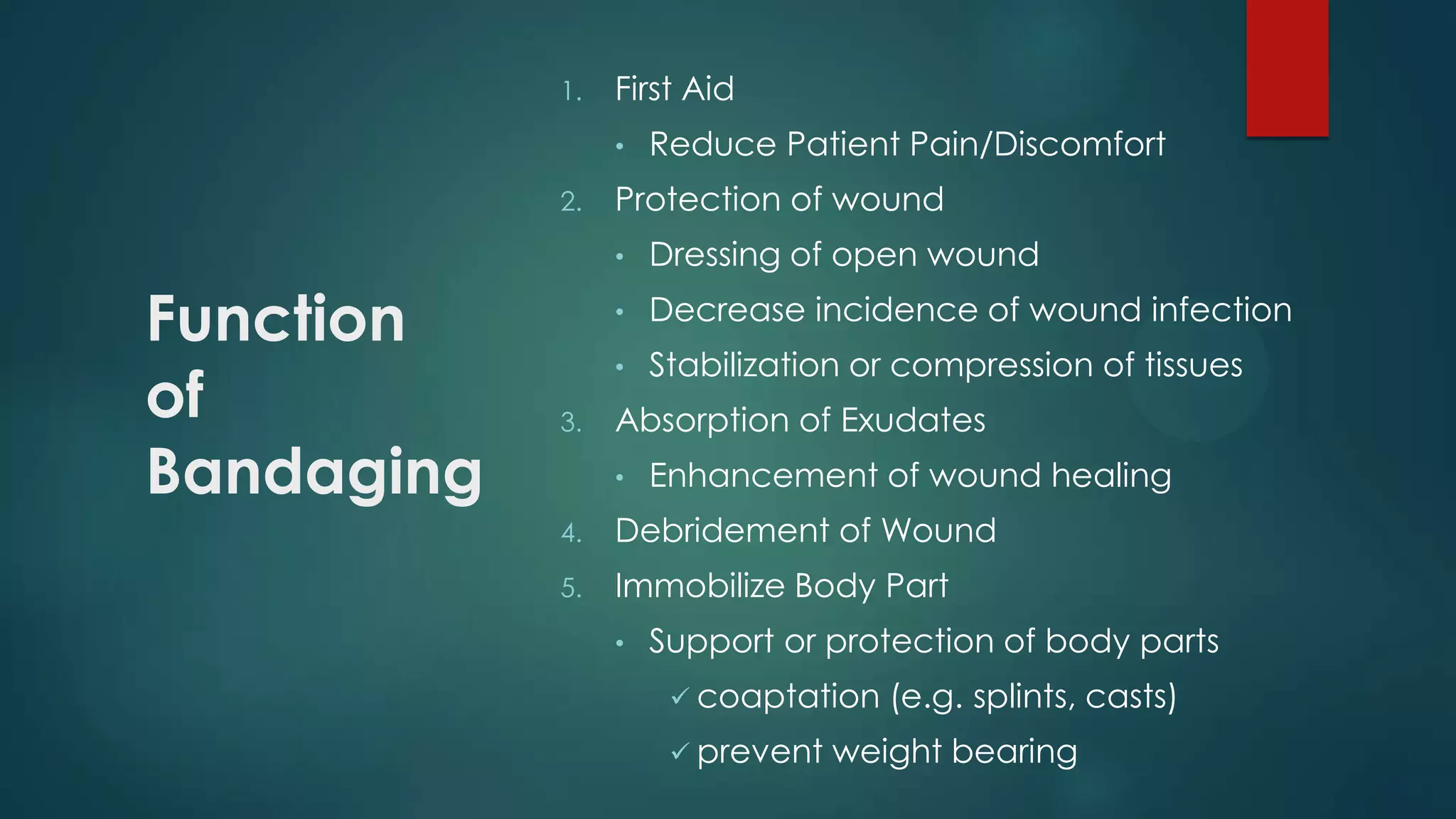 Function of Bandaging

1. First Aid
   • Reduce Patient Pain/Discomfort
2. Protection of wound
   • Dressing of open wound
   • Decrease incidence of wound infection
   • Stabilization or compression of tissues
3. Absorption of Exudates
   • Enhancement of wound healing
4. Debridement of Wound
5. Immobilize Body Part
   • Support or protection of body parts
      ✓ coaptation (e.g. splints, casts)
      ✓ prevent weight bearing